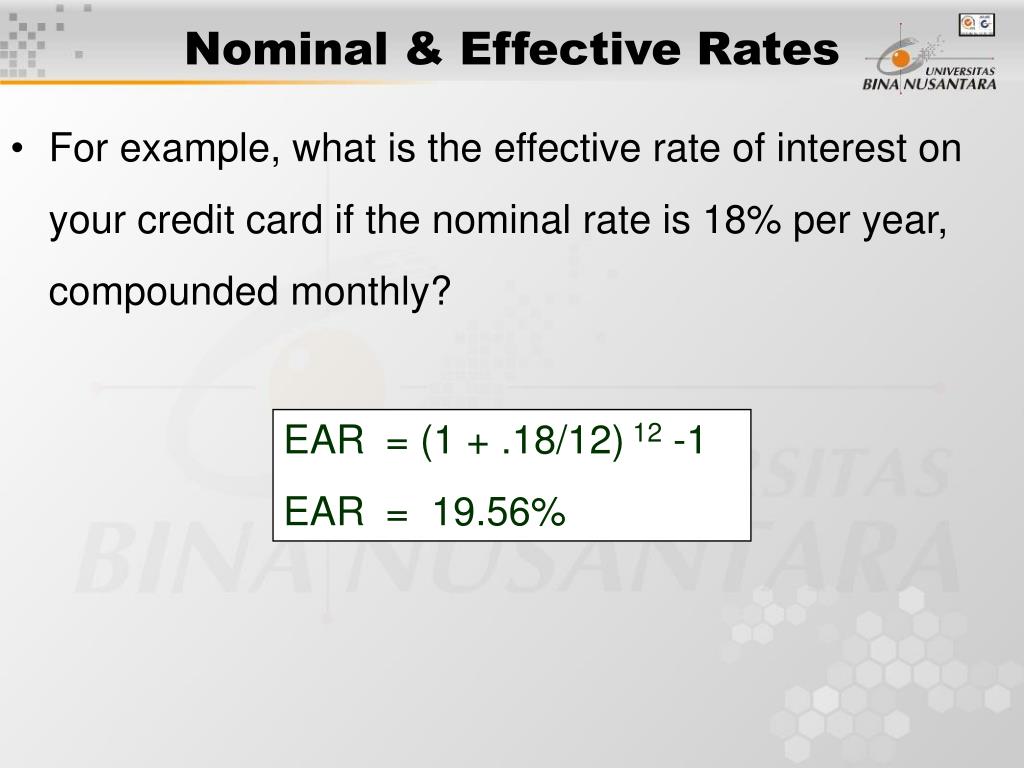 Nominal & Effective Rates

UNIVERSITAS BINA NUSANTARA

• For example, what is the effective rate of interest on your credit card if the nominal rate is 18% per year, compounded monthly?

EAR $= (1 + .18/12)^{12} - 1$
EAR = 19.56%

UNIVERSITAS BINA NUSANTARA